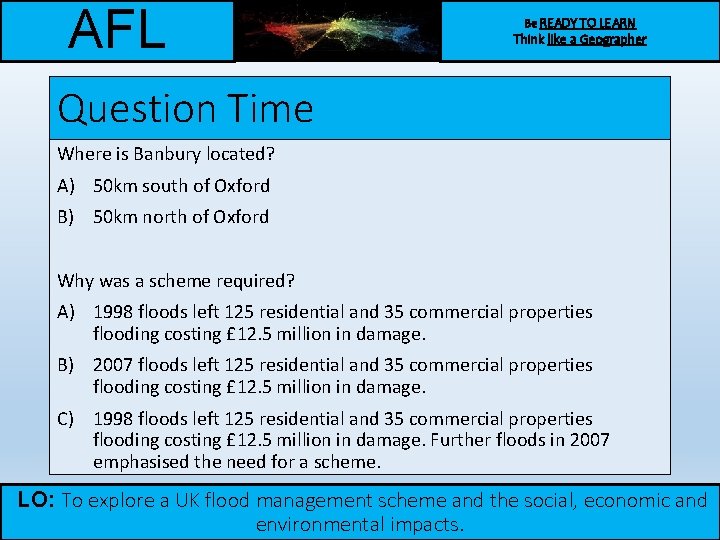 AFL

Be READY TO LEARN
Think like a Geographer

Question Time

Where is Banbury located?

A) 50km south of Oxford

B) 50km north of Oxford

Why was a scheme required?

A) 1998 floods left 125 residential and 35 commercial properties flooding costing £12.5 million in damage.

B) 2007 floods left 125 residential and 35 commercial properties flooding costing £12.5 million in damage.

C) 1998 floods left 125 residential and 35 commercial properties flooding costing £12.5 million in damage. Further floods in 2007 emphasised the need for a scheme.

LO: To explore a UK flood management scheme and the social, economic and environmental impacts.